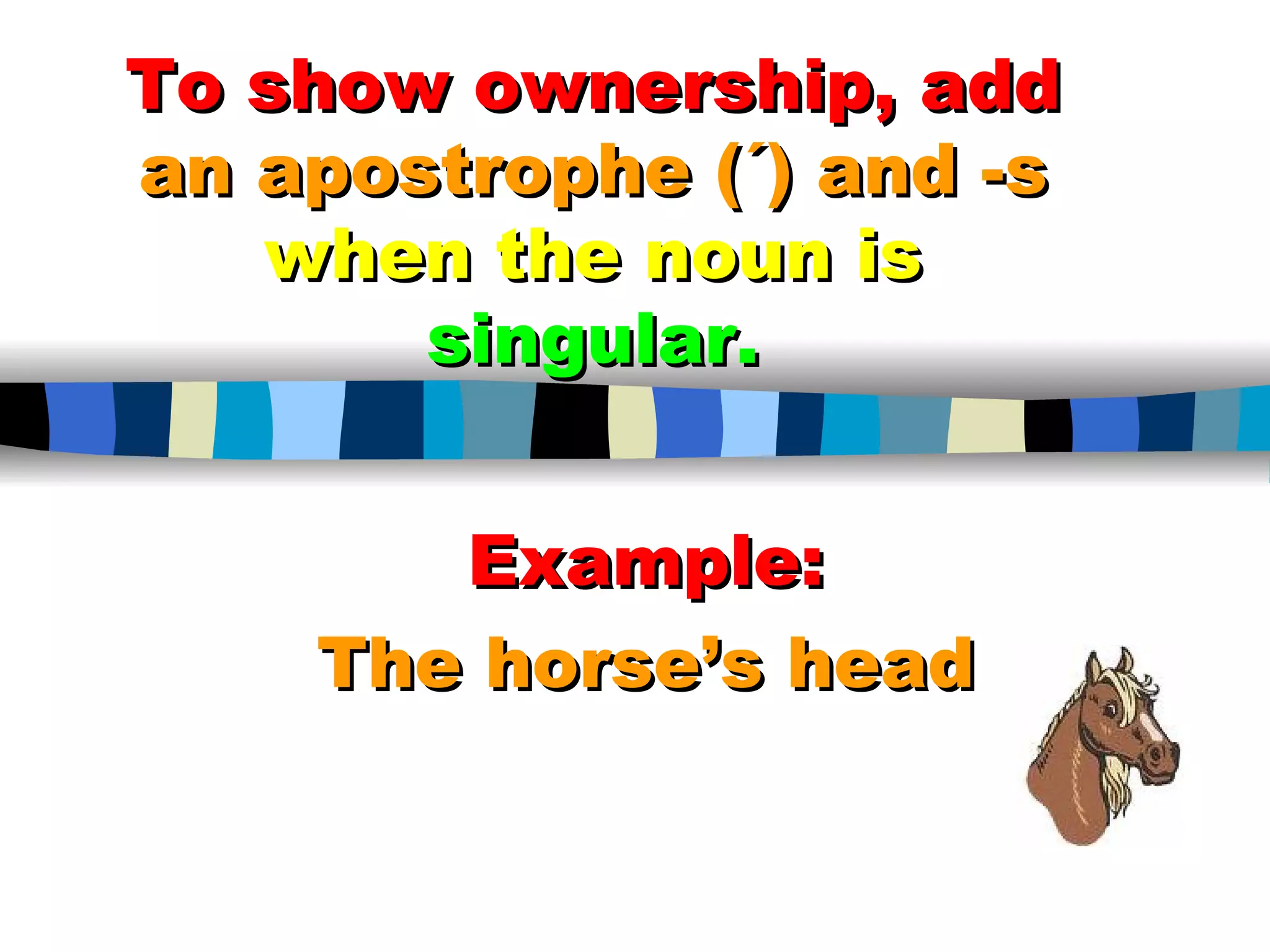 To show ownership, add an apostrophe (´) and -s when the noun is singular.

Example:

The horse’s head